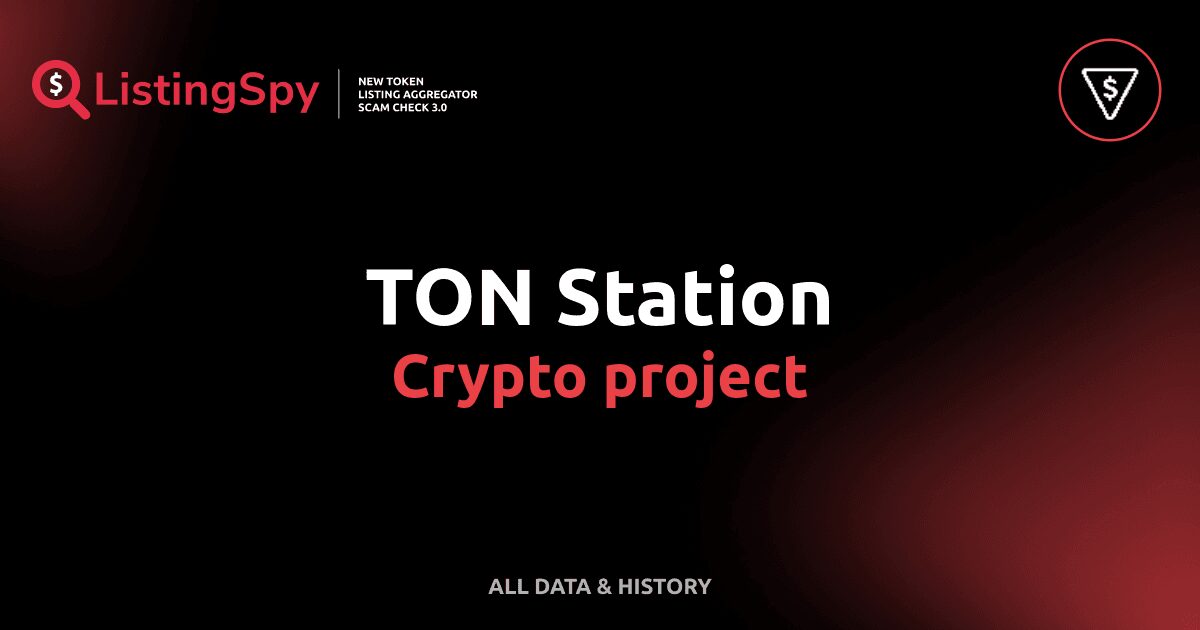 ListingSpy
NEW TOKEN
LISTING AGGREGATOR
SCAM CHECK 3.0

TON Station
Crypto project

ALL DATA & HISTORY